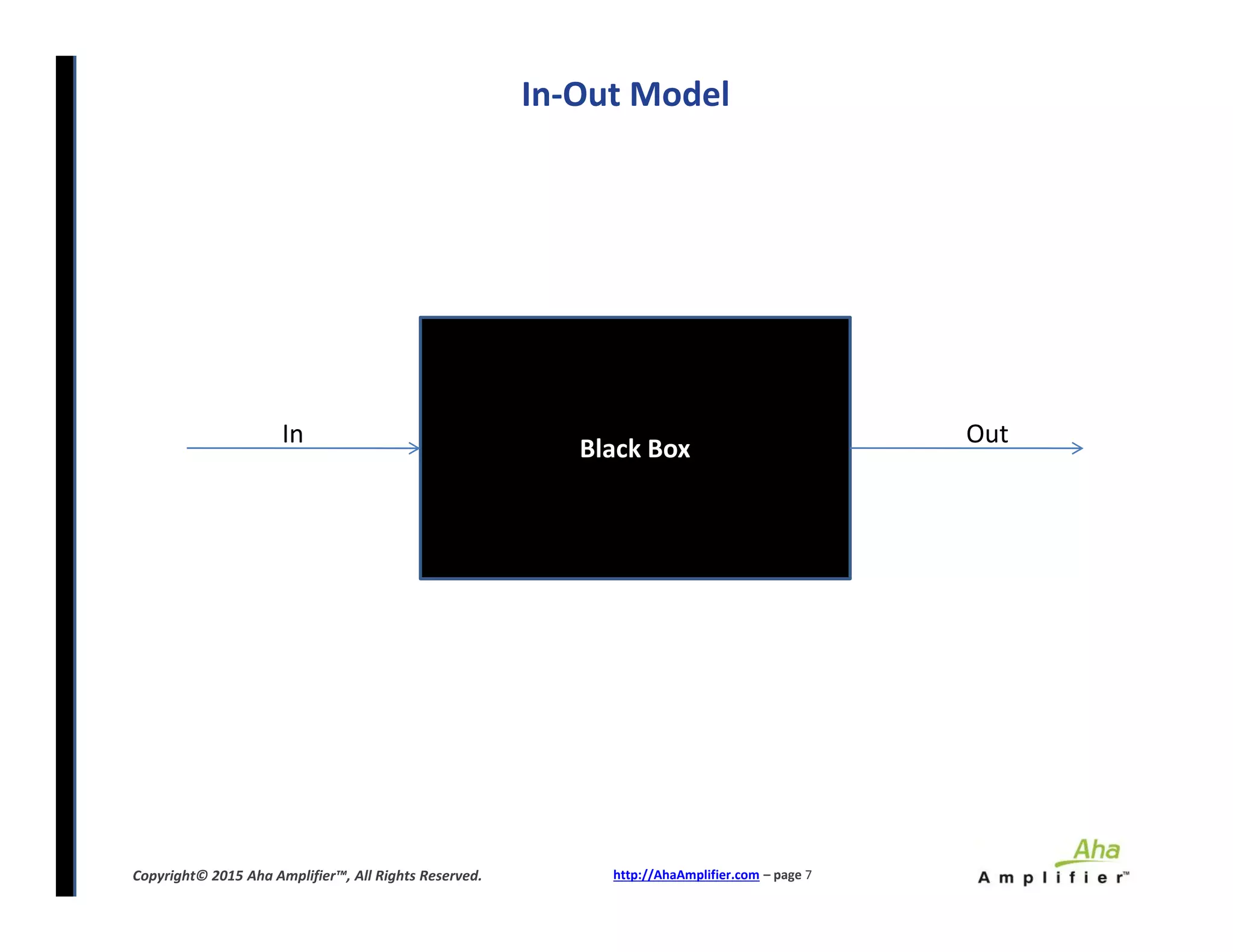 In-Out Model

In

Black Box

Out

Copyright© 2015 Aha Amplifier™, All Rights Reserved.

http://AhaAmplifier.com – page 7

Aha
Amplifier™